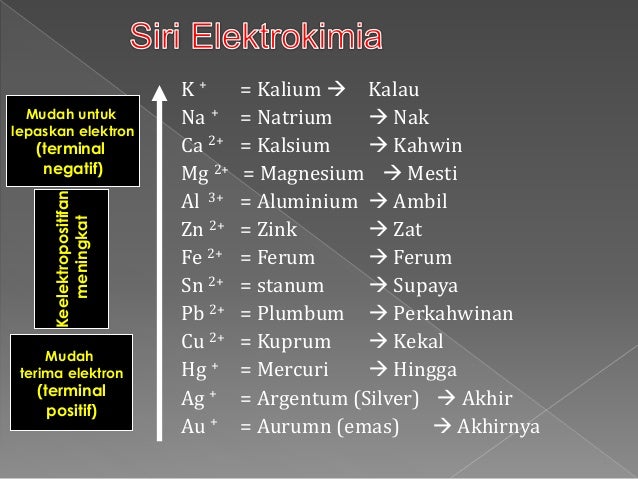 Siri Elektrokimia

Mudah untuk lepaskan elektron (terminal negatif)

Keelektropositifan meningkat

Mudah terima elektron (terminal positif)

$K^+$ = Kalium → Kalau
$Na^+$ = Natrium → Nak
$Ca^{2+}$ = Kalsium → Kahwin
$Mg^{2+}$ = Magnesium → Mesti
$Al^{3+}$ = Aluminium → Ambil
$Zn^{2+}$ = Zink → Zat
$Fe^{2+}$ = Ferum → Ferum
$Sn^{2+}$ = stanum → Supaya
$Pb^{2+}$ = Plumbum → Perkahwinan
$Cu^{2+}$ = Kuprum → Kekal
$Hg^+$ = Mercuri → Hingga
$Ag^+$ = Argentum (Silver) → Akhir
$Au^+$ = Aurumn (emas) → Akhirnya